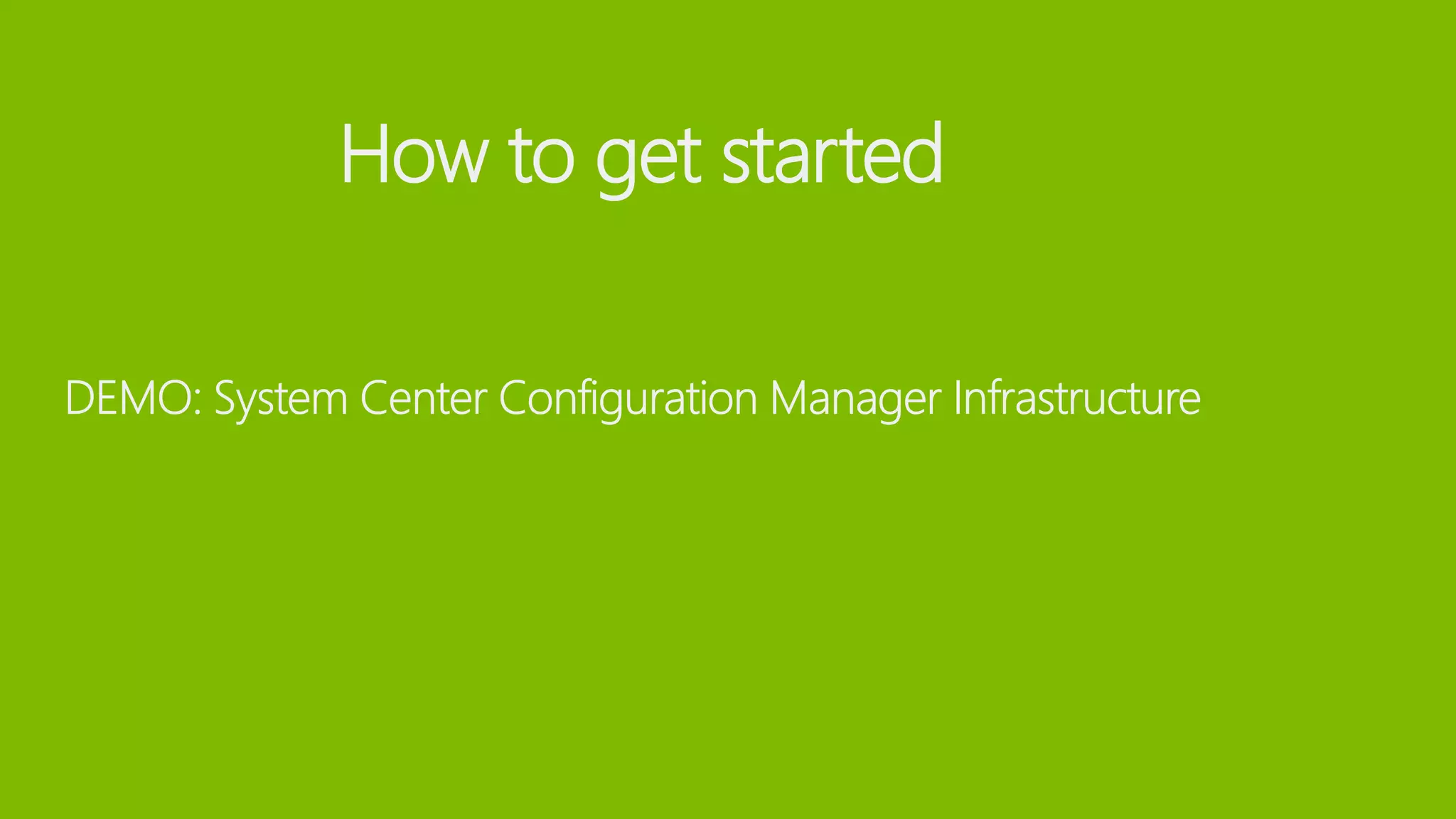 How to get started

DEMO: System Center Configuration Manager Infrastructure